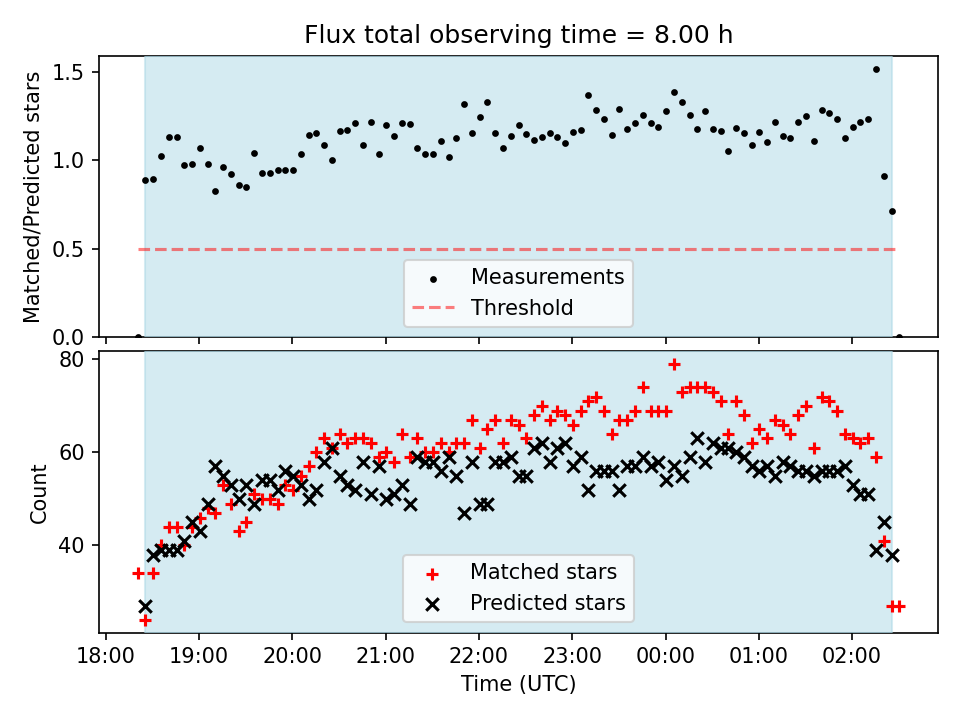 Flux total observing time = 8.00 h

Matched/Predicted stars

1.5
1.0
0.5
0.0

Measurements
Threshold

Count

80
60
40

Matched stars
Predicted stars

18:00
19:00
20:00
21:00
22:00
23:00
00:00
01:00
02:00

Time (UTC)